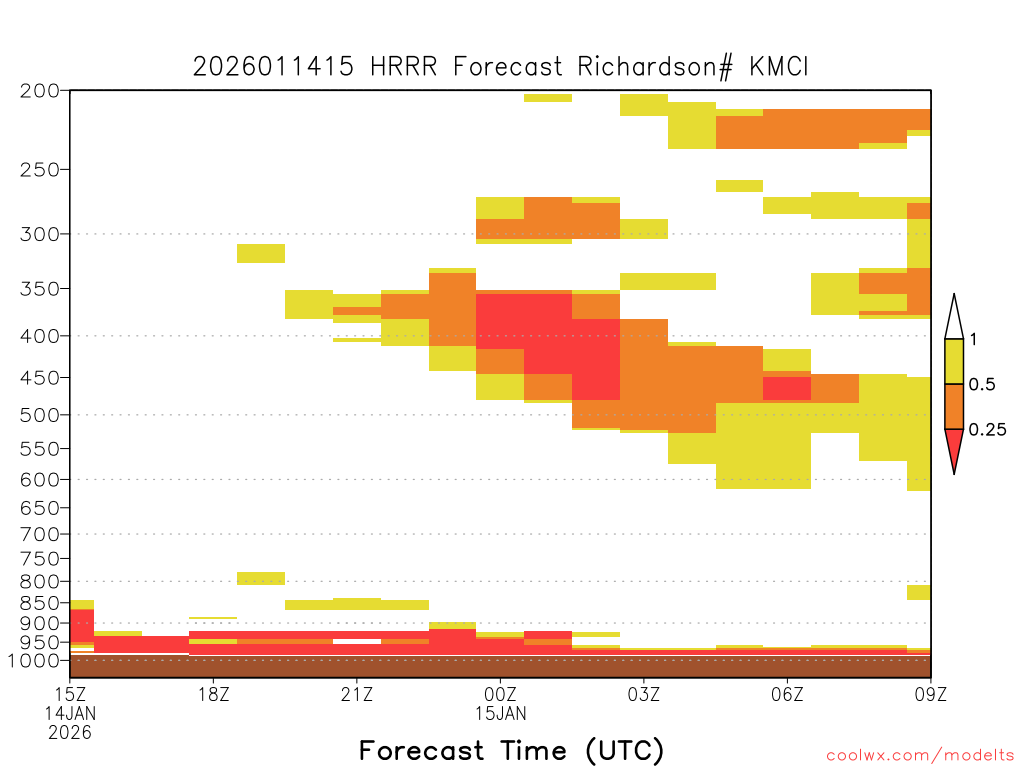 2026011415 HRRR Forecast Richardson# KMCI

200
250
300
350
400
450
500
550
600
650
700
750
800
850
900
950
1000

1
0.5
0.25

15Z
14JAN
2026
18Z
21Z
00Z
15JAN
03Z
06Z
09Z

Forecast Time (UTC)

coolwx.com/modelts